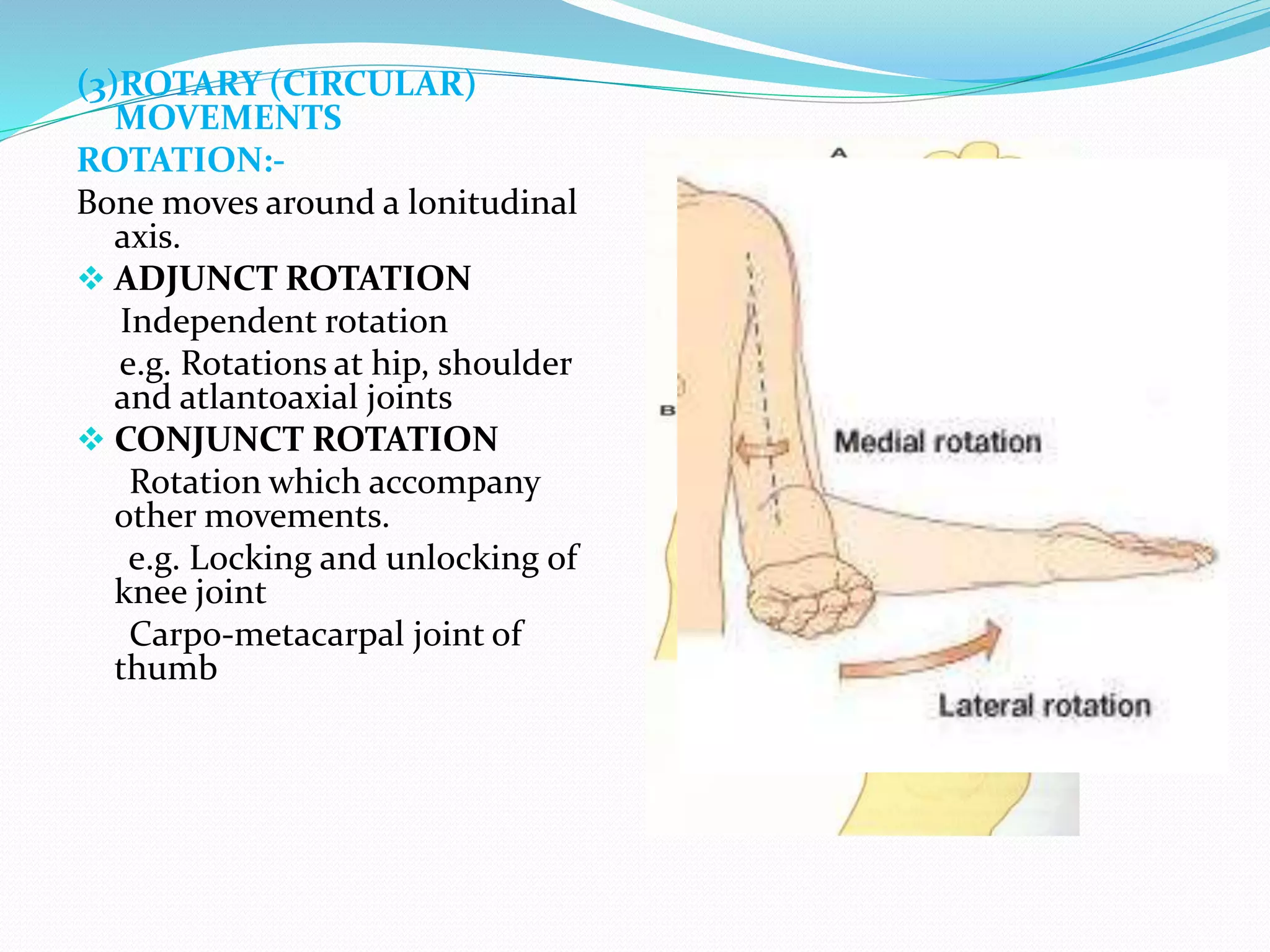 (3)ROTARY (CIRCULAR) MOVEMENTS
ROTATION:-
Bone moves around a lonitudinal axis.
❖ ADJUNCT ROTATION
Independent rotation
e.g. Rotations at hip, shoulder and atlantoaxial joints
❖ CONJUNCT ROTATION
Rotation which accompany other movements.
e.g. Locking and unlocking of knee joint
Carpo-metacarpal joint of thumb

A

B

Medial rotation

Lateral rotation